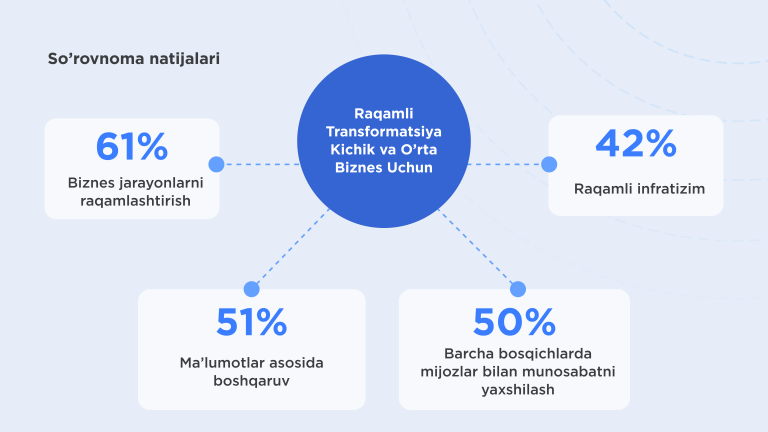 So’rovnoma natijalari

Raqamli Transformatsiya Kichik va O’rta Biznes Uchun

61%
Biznes jarayonlarni raqamlashtirish

42%
Raqamli infratizim

51%
Ma’lumotlar asosida boshqaruv

50%
Barcha bosqichlarda mijozlar bilan munosabatni yaxshilash